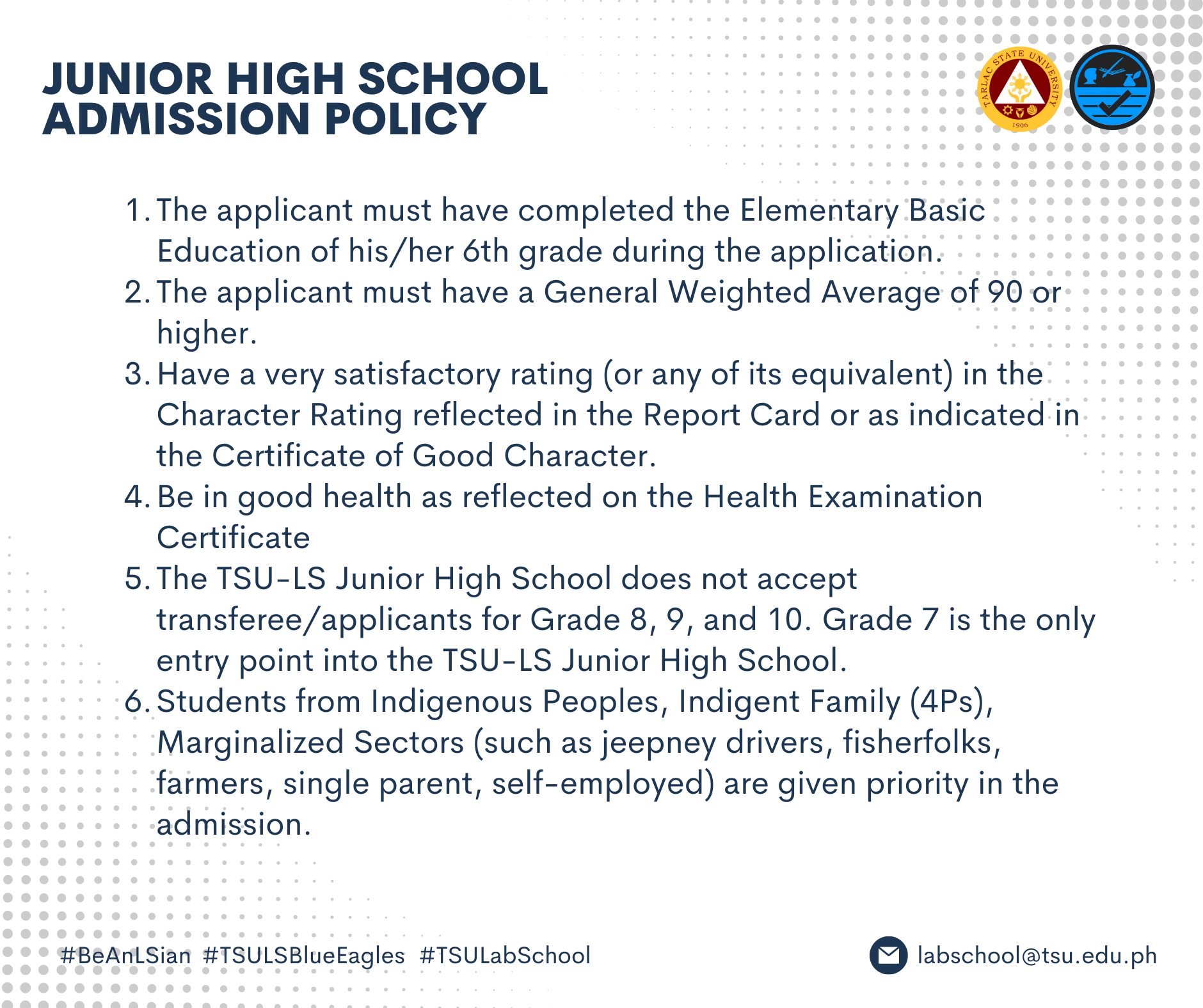 JUNIOR HIGH SCHOOL
ADMISSION POLICY

TARLAC STATE UNIVERSITY
1906

1. The applicant must have completed the Elementary Basic Education of his/her 6th grade during the application.
2. The applicant must have a General Weighted Average of 90 or higher.
3. Have a very satisfactory rating (or any of its equivalent) in the Character Rating reflected in the Report Card or as indicated in the Certificate of Good Character.
4. Be in good health as reflected on the Health Examination Certificate
5. The TSU-LS Junior High School does not accept transferee/applicants for Grade 8, 9, and 10. Grade 7 is the only entry point into the TSU-LS Junior High School.
6. Students from Indigenous Peoples, Indigent Family (4Ps), Marginalized Sectors (such as jeepney drivers, fisherfolks, farmers, single parent, self-employed) are given priority in the admission.

#BeAnLSian #TSULSBlueEagles #TSULabSchool

labschool@tsu.edu.ph